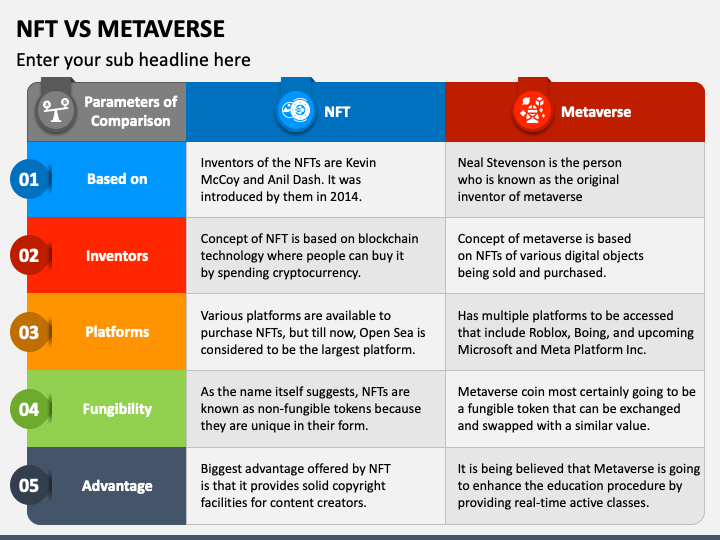 NFT VS METAVERSE

Enter your sub headline here

| Parameters of Comparison | NFT | Metaverse |
|---|---|---|
| 01 Based on | Inventors of the NFTs are Kevin McCoy and Anil Dash. It was introduced by them in 2014. | Neal Stevenson is the person who is known as the original inventor of metaverse |
| 02 Inventors | Concept of NFT is based on blockchain technology where people can buy it by spending cryptocurrency. | Concept of metaverse is based on NFTs of various digital objects being sold and purchased. |
| 03 Platforms | Various platforms are available to purchase NFTs, but till now, Open Sea is considered to be the largest platform. | Has multiple platforms to be accessed that include Roblox, Boing, and upcoming Microsoft and Meta Platform Inc. |
| 04 Fungibility | As the name itself suggests, NFTs are known as non-fungible tokens because they are unique in their form. | Metaverse coin most certainly going to be a fungible token that can be exchanged and swapped with a similar value. |
| 05 Advantage | Biggest advantage offered by NFT is that it provides solid copyright facilities for content creators. | It is being believed that Metaverse is going to enhance the education procedure by providing real-time active classes. |